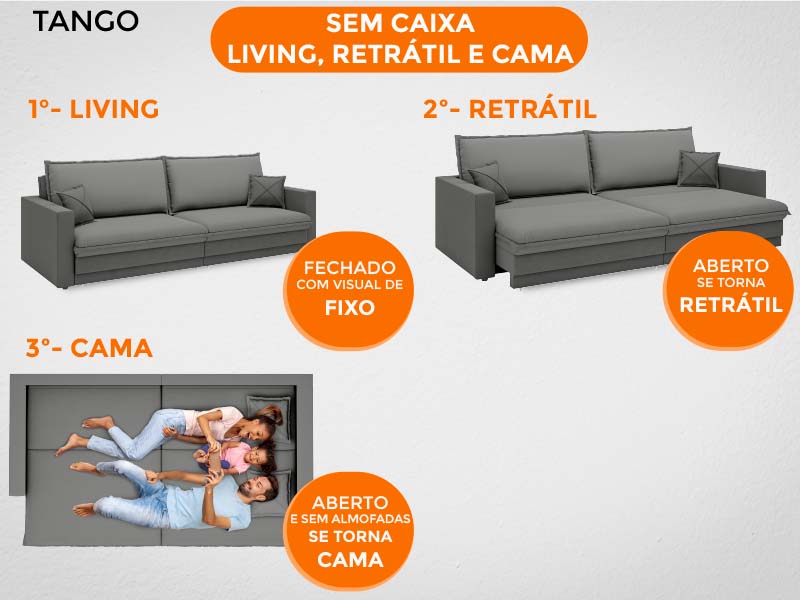 TANGO

SEM CAIXA
LIVING, RETRÁTIL E CAMA

1°- LIVING

FECHADO
COM VISUAL DE
FIXO

2°- RETRÁTIL

ABERTO
SE TORNA
RETRÁTIL

3°- CAMA

ABERTO
E SEM ALMOFADAS
SE TORNA
CAMA